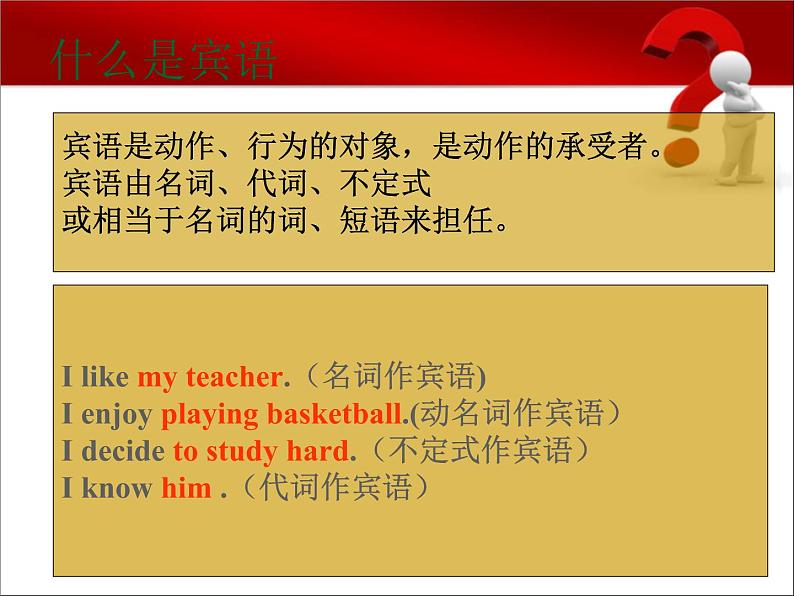 什么是宾语

宾语是动作、行为的对象，是动作的承受者。
宾语由名词、代词、不定式
或相当于名词的词、短语来担任。

I like my teacher.（名词作宾语)
I enjoy playing basketball.(动名词作宾语）
I decide to study hard.（不定式作宾语）
I know him .（代词作宾语）